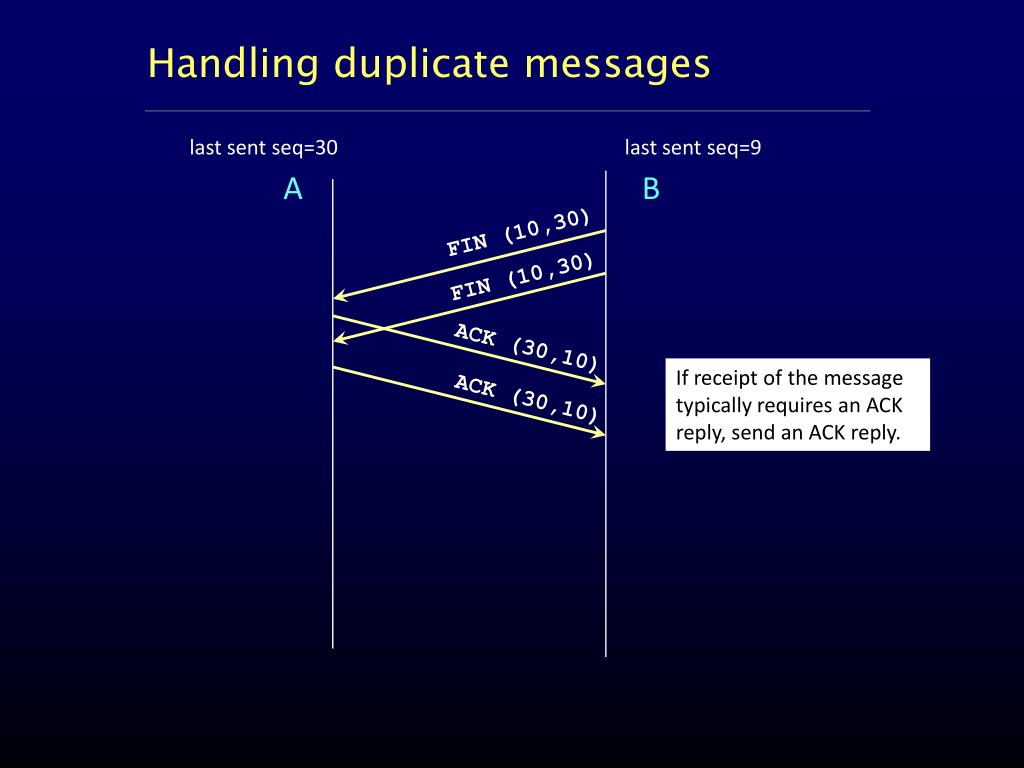 Handling duplicate messages

last sent seq=30

last sent seq=9

A

B

FIN (10,30)

FIN (10,30)

ACK (30,10)

ACK (30,10)

If receipt of the message typically requires an ACK reply, send an ACK reply.